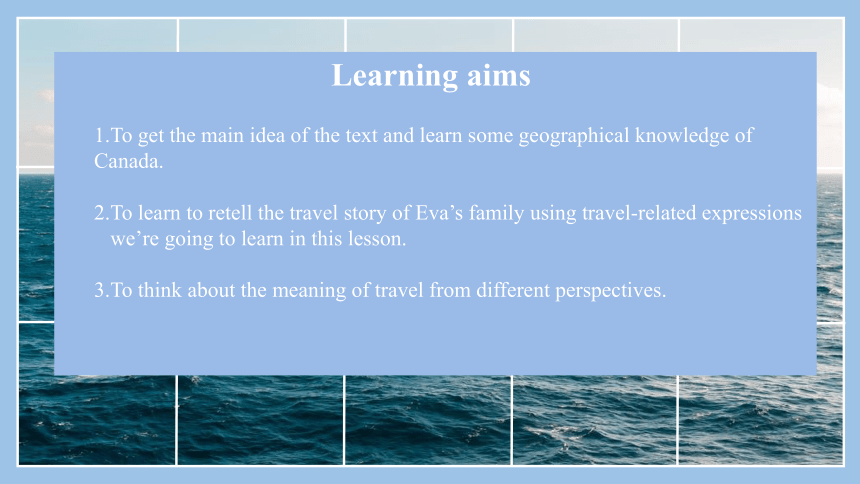 Learning aims

1.To get the main idea of the text and learn some geographical knowledge of Canada.

2.To learn to retell the travel story of Eva’s family using travel-related expressions we’re going to learn in this lesson.

3.To think about the meaning of travel from different perspectives.